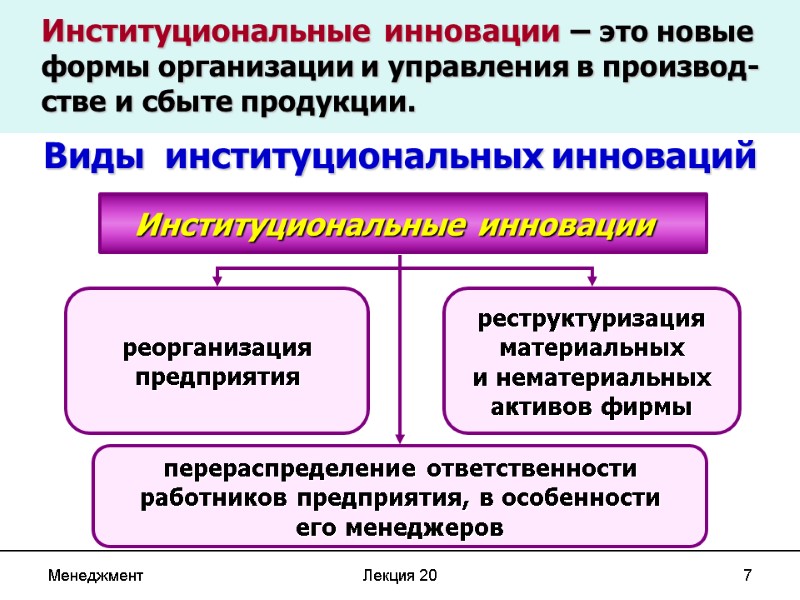 Институциональные инновации – это новые формы организации и управления в производстве и сбыте продукции.

Виды институциональных инноваций

Институциональные инновации

реорганизация предприятия

реструктуризация материальных и нематериальных активов фирмы

перераспределение ответственности работников предприятия, в особенности его менеджеров

Менеджмент

Лекция 20

7